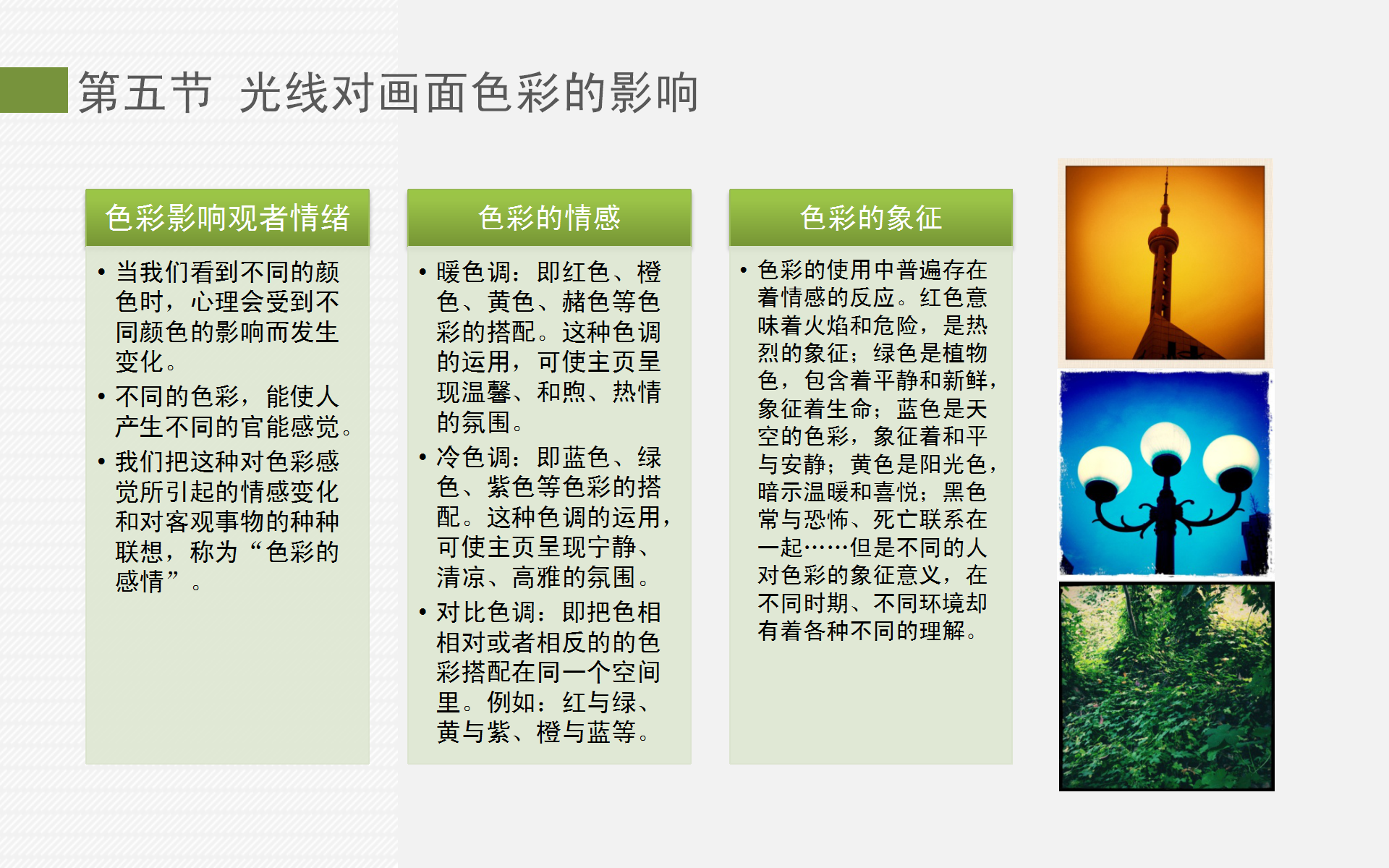 第五节 光线对画面色彩的影响

色彩影响观者情绪

• 当我们看到不同的颜色时，心理会受到不同颜色的影响而发生变化。
• 不同的色彩，能使人产生不同的官能感觉。
• 我们把这种对色彩感觉所引起的情感变化和对客观事物的种种联想，称为“色彩的感情”。

色彩的情感

• 暖色调：即红色、橙色、黄色、赭色等色彩的搭配。这种色调的运用，可使主页呈现温馨、和煦、热情的氛围。
• 冷色调：即蓝色、绿色、紫色等色彩的搭配。这种色调的运用，可使主页呈现宁静、清凉、高雅的氛围。
• 对比色调：即把色相相对或者相反的的色彩搭配在同一个空间里。例如：红与绿、黄与紫、橙与蓝等。

色彩的象征

• 色彩的使用中普遍存在着情感的反应。红色意味着火焰和危险，是热烈的象征；绿色是植物色，包含着平静和新鲜，象征着生命；蓝色是天空的色彩，象征着和平与安静；黄色是阳光色，暗示温暖和喜悦；黑色常与恐怖、死亡联系在一起……但是不同的人对色彩的象征意义，在不同时期、不同环境却有着各种不同的理解。